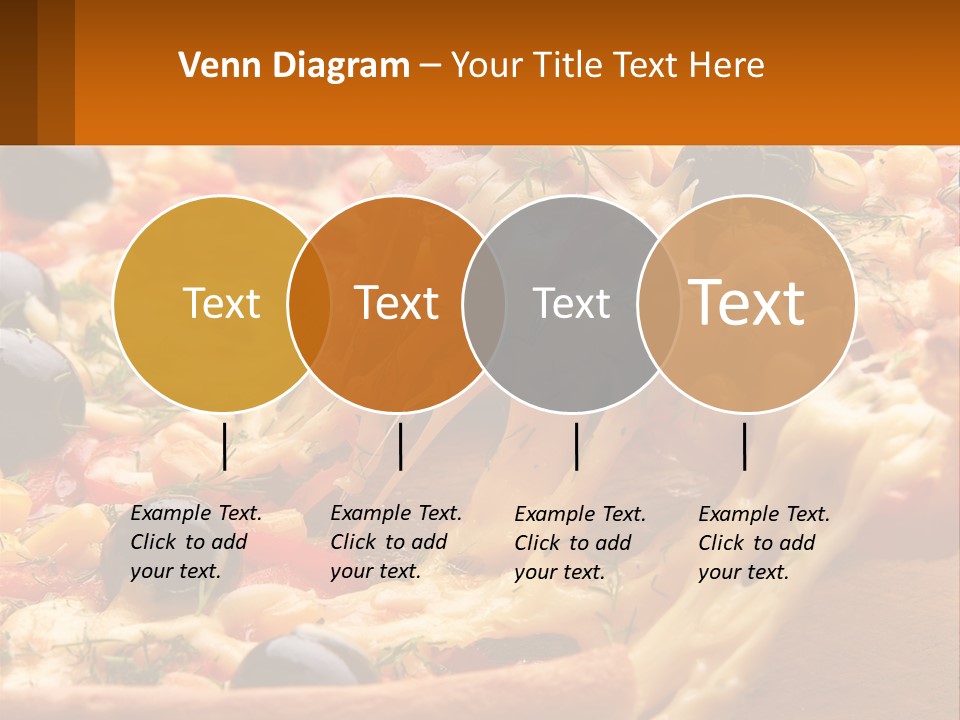 Venn Diagram – Your Title Text Here

Text

Text

Text

Text

Example Text. Click to add your text.

Example Text. Click to add your text.

Example Text. Click to add your text.

Example Text. Click to add your text.